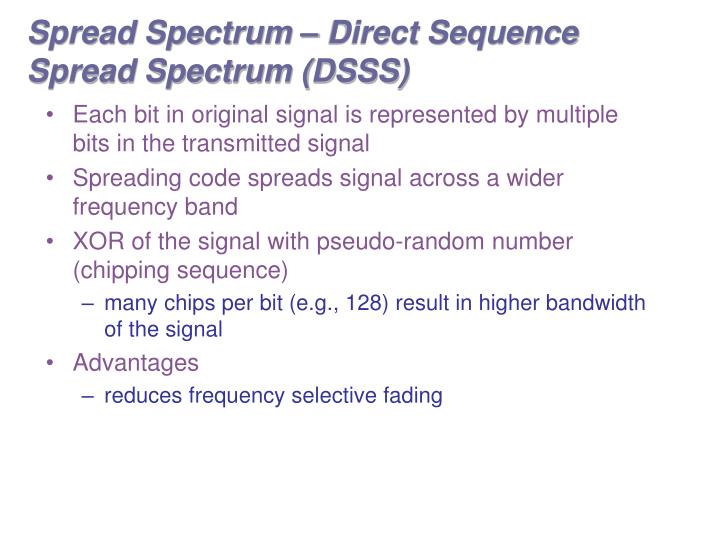 Spread Spectrum – Direct Sequence Spread Spectrum (DSSS)

• Each bit in original signal is represented by multiple bits in the transmitted signal
• Spreading code spreads signal across a wider frequency band
• XOR of the signal with pseudo-random number (chipping sequence)
– many chips per bit (e.g., 128) result in higher bandwidth of the signal
• Advantages
– reduces frequency selective fading